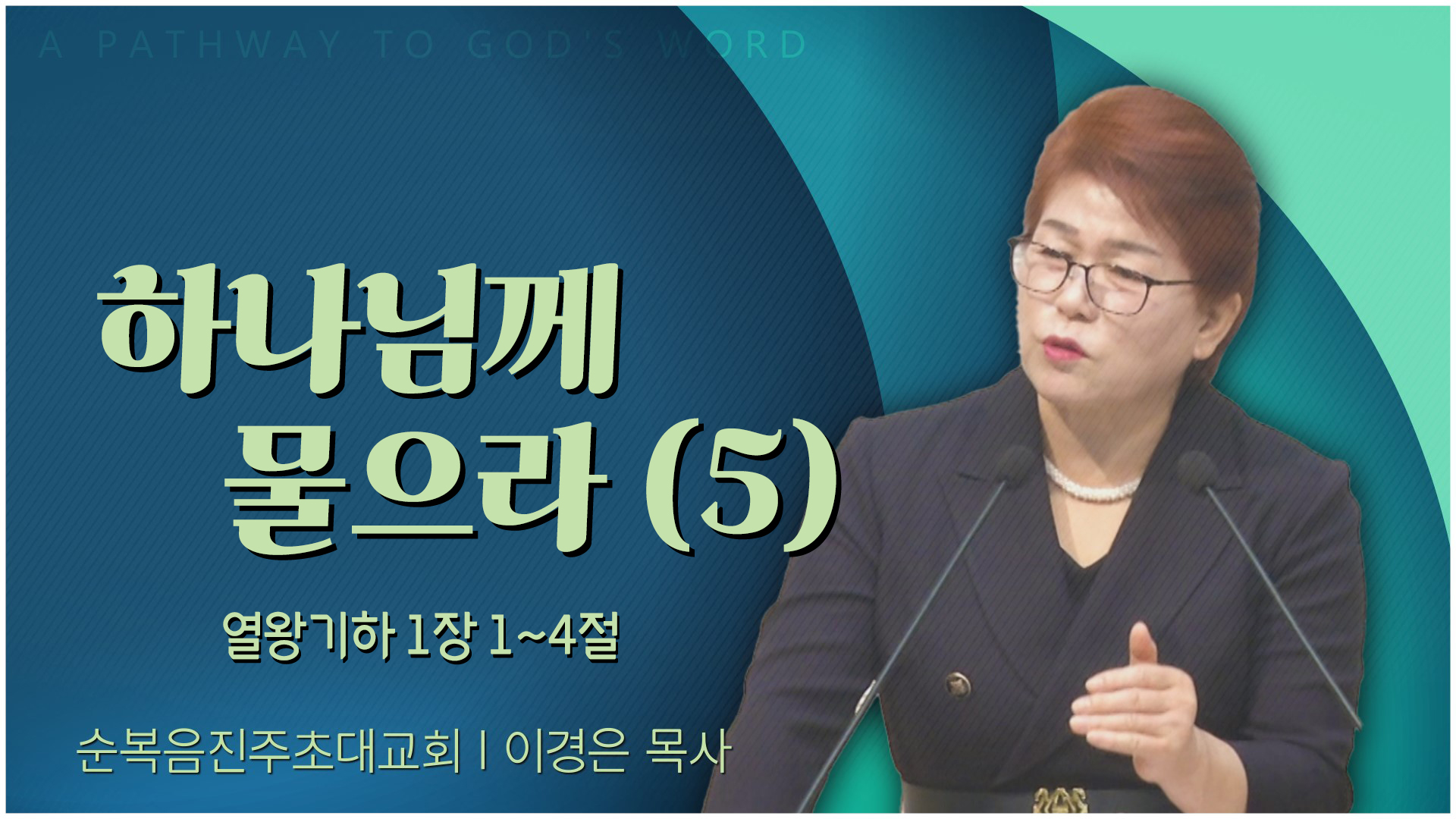 A PATHWAY TO GOD'S WORD

하나님께
물으라 (5)

열왕기하 1장 1~4절

순복음진주초대교회 | 이경은 목사